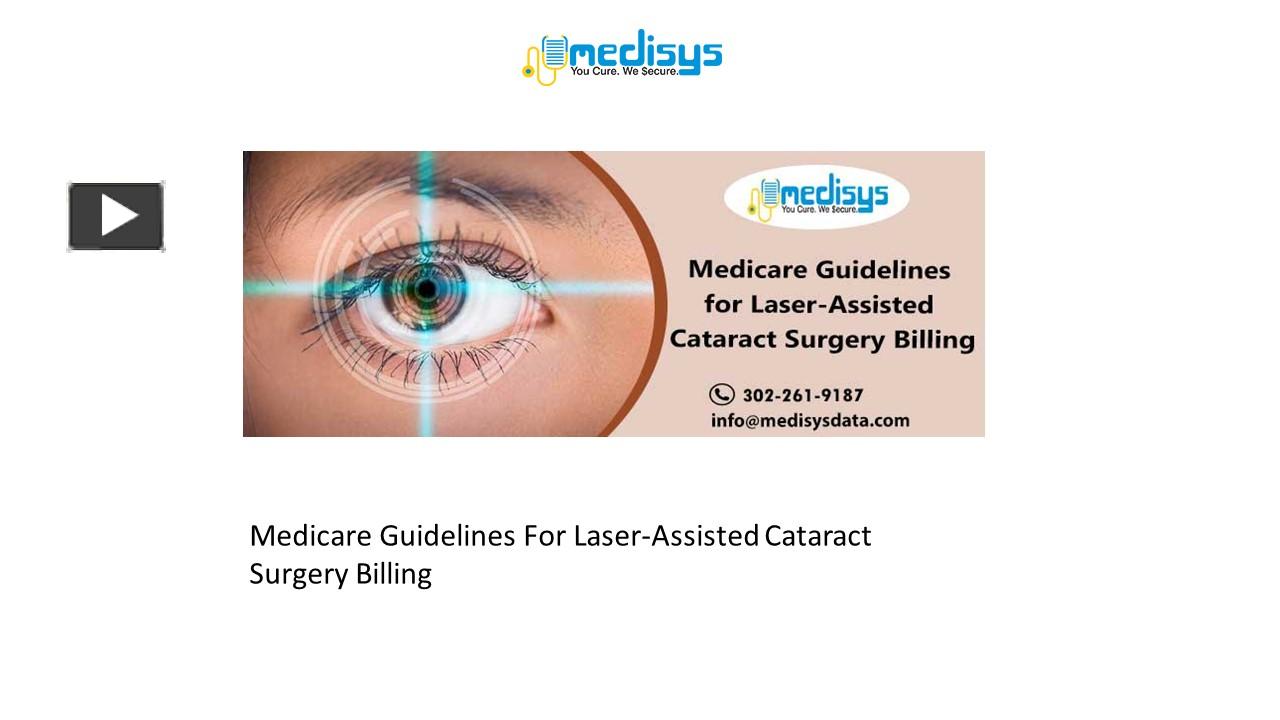 medisys
You Cure. We Secure.

medisys
You Cure. We Secure.

Medicare Guidelines for Laser-Assisted Cataract Surgery Billing

302-261-9187
info@medisysdata.com

Medicare Guidelines For Laser-Assisted Cataract Surgery Billing